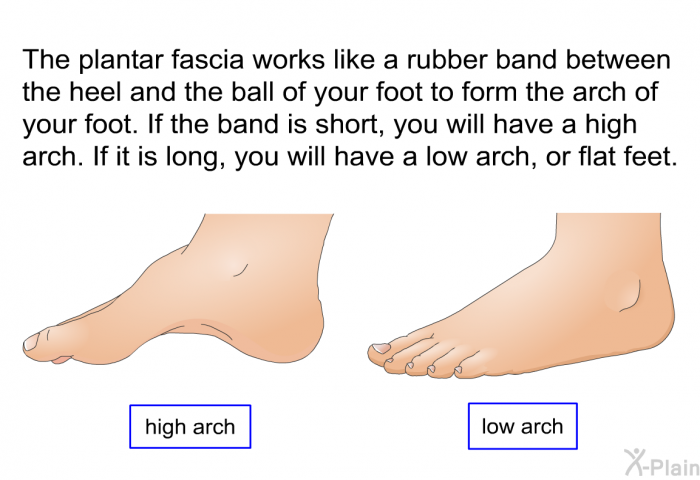 The plantar fascia works like a rubber band between the heel and the ball of your foot to form the arch of your foot. If the band is short, you will have a high arch. If it is long, you will have a low arch, or flat feet.

high arch

low arch

X-Plain